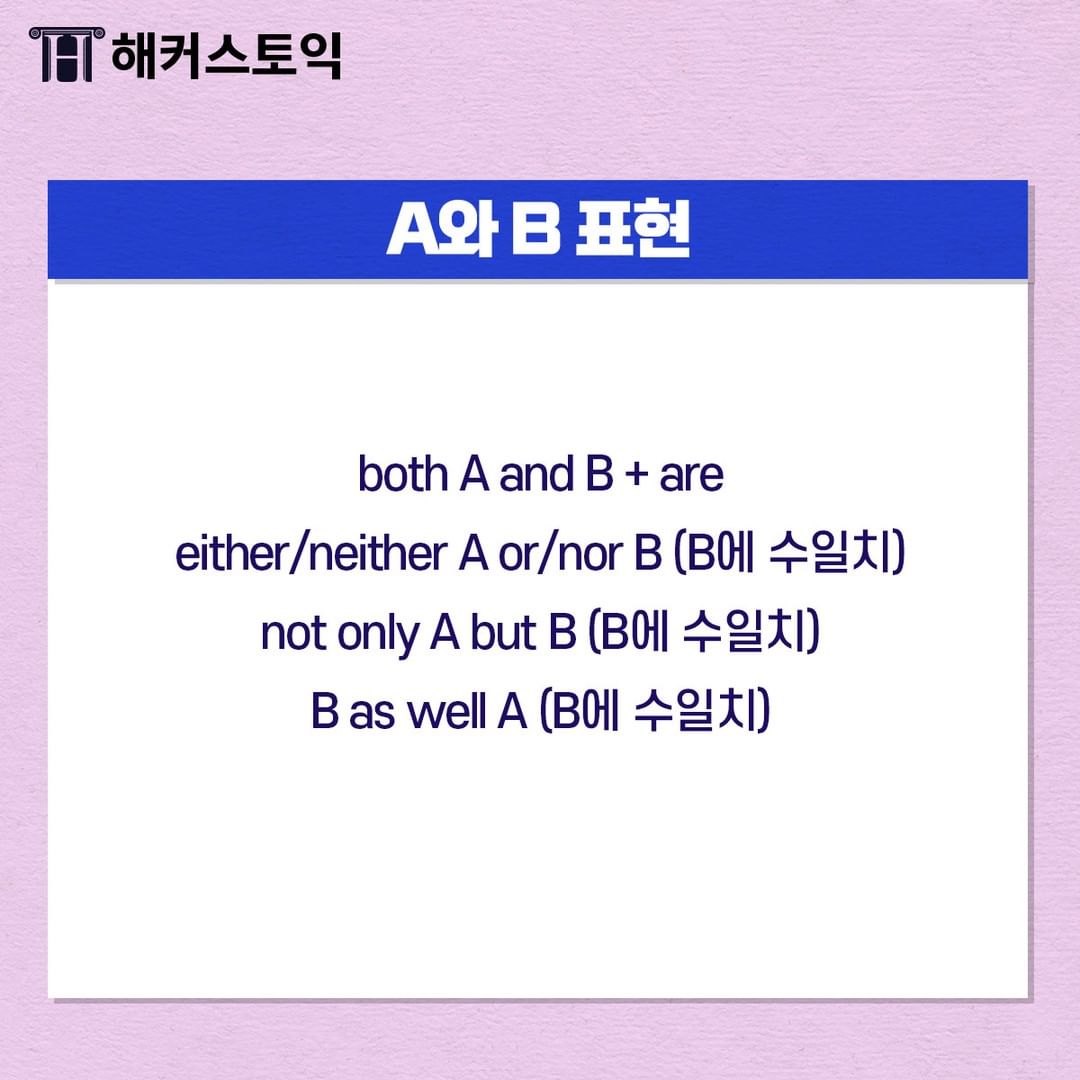 해커스토익

A와 B 표현

both A and B + are
either/neither A or/nor B (B에 수일치)
not only A but B (B에 수일치)
B as well A (B에 수일치)